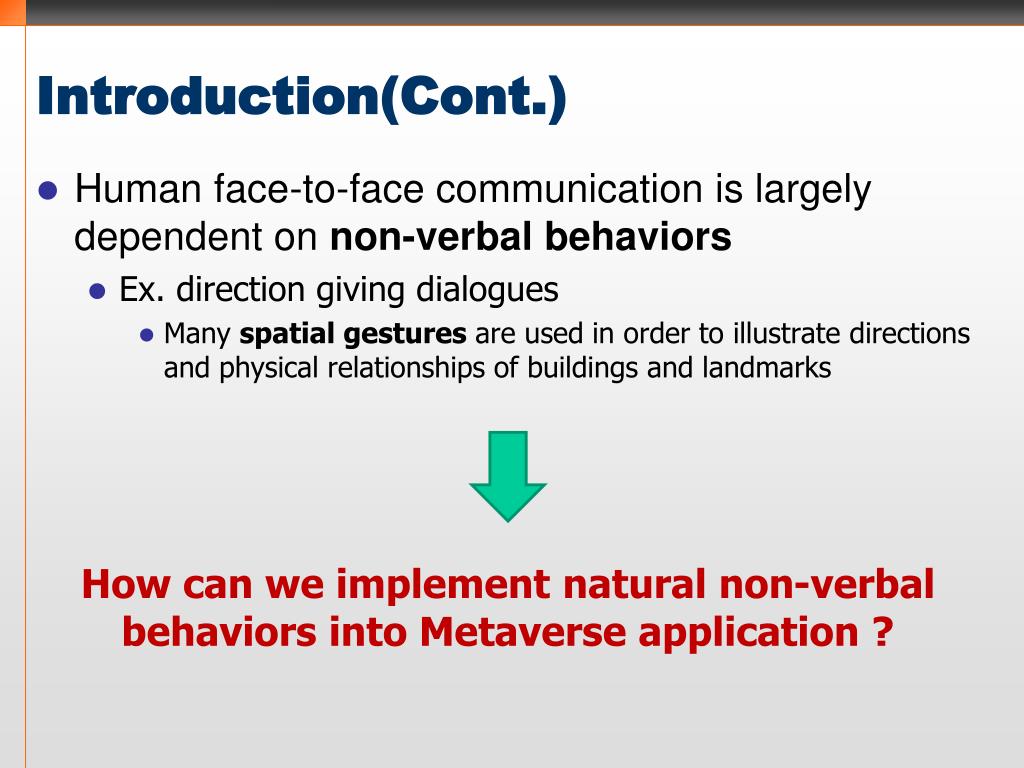 Introduction(Cont.)

Human face-to-face communication is largely dependent on non-verbal behaviors

Ex. direction giving dialogues

Many spatial gestures are used in order to illustrate directions and physical relationships of buildings and landmarks

How can we implement natural non-verbal behaviors into Metaverse application ?